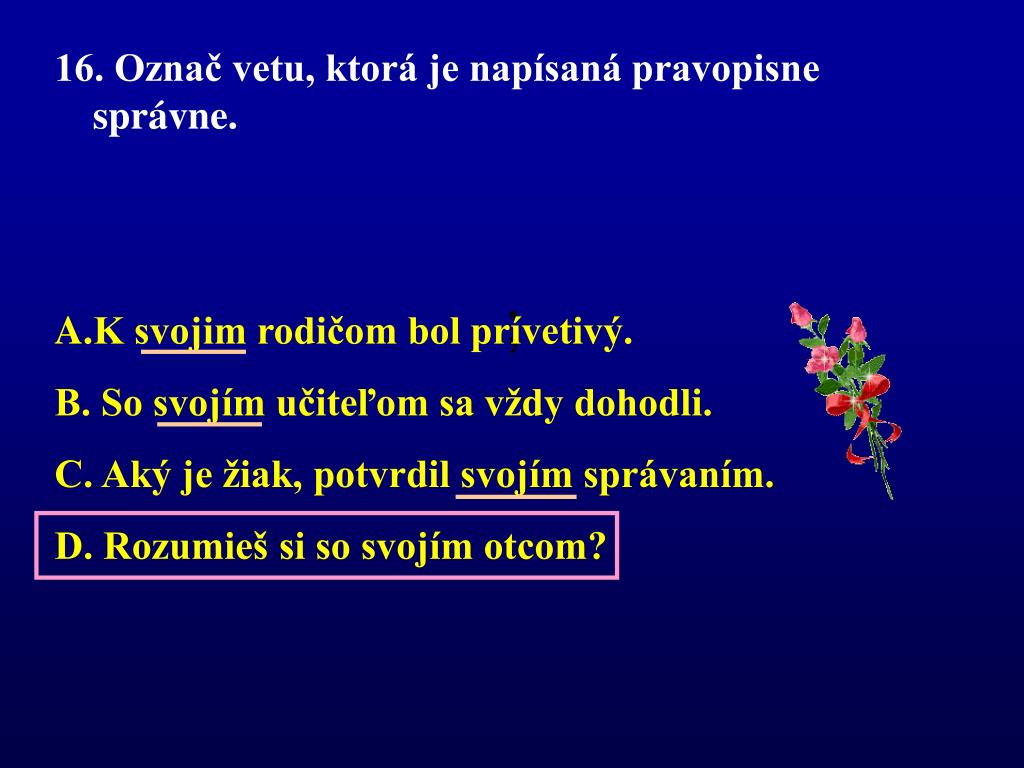 16. Označ vetu, ktorá je napísaná pravopisne správne.

A.K svojim rodičom bol prívetivý.

B. So svojím učiteľom sa vždy dohodli.

C. Aký je žiak, potvrdil svojím správaním.

D. Rozumieš si so svojím otcom?